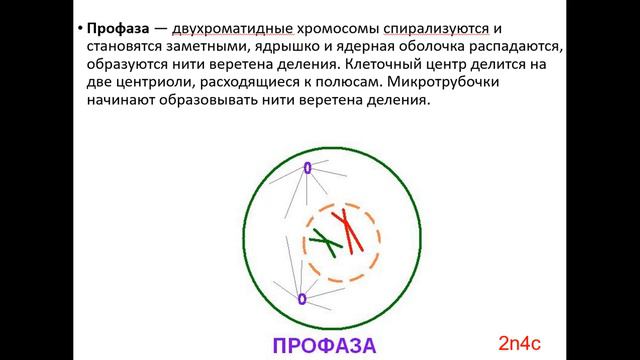 • **Профаза** — двухроматидные хромосомы спирализуются и становятся заметными, ядрышко и ядерная оболочка распадаются, образуются нити веретена деления. Клеточный центр делится на две центриоли, расходящиеся к полюсам. Микротрубочки начинают образовывать нити веретена деления.

ПРОФАЗА

2n4c